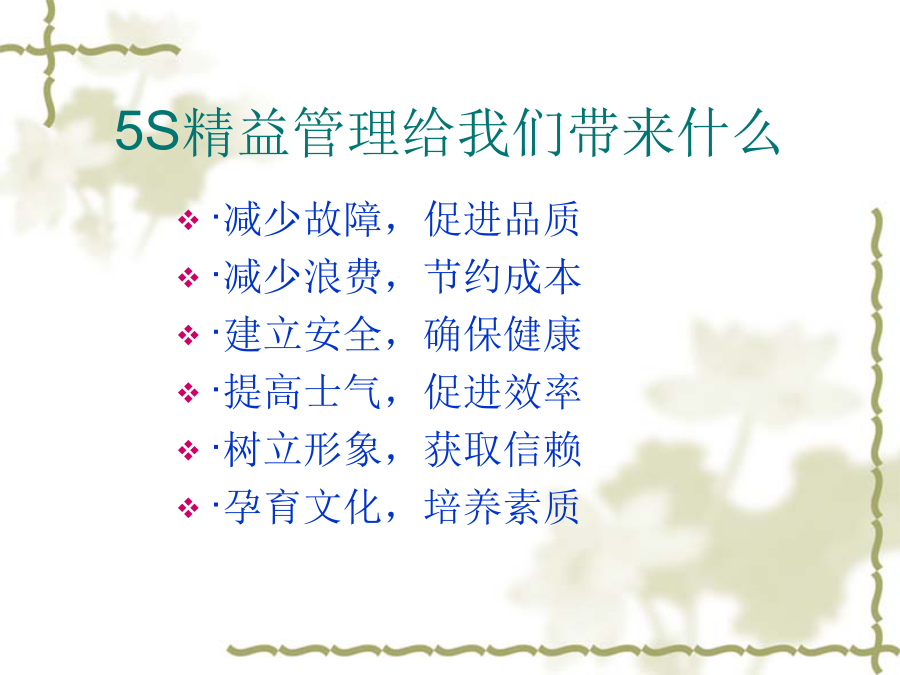 5S精益管理给我们带来什么

❖ ·减少故障，促进品质
❖ ·减少浪费，节约成本
❖ ·建立安全，确保健康
❖ ·提高士气，促进效率
❖ ·树立形象，获取信赖
❖ ·孕育文化，培养素质